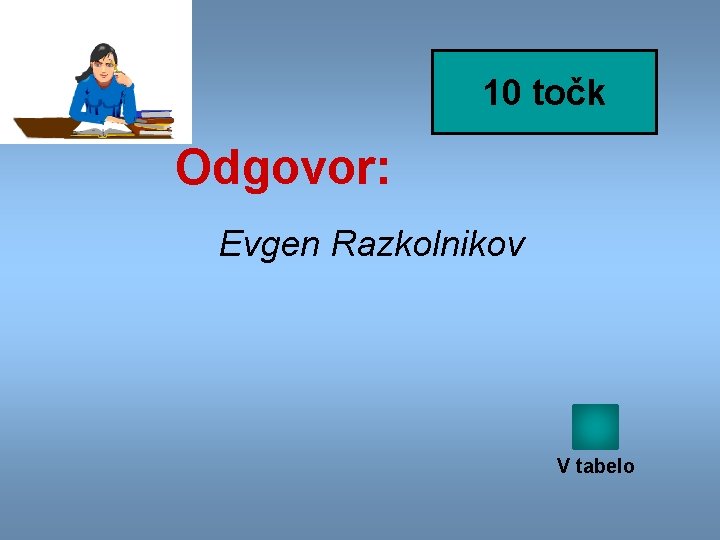 10 točk

Odgovor:

Evgen Razkolnikov

V tabelo